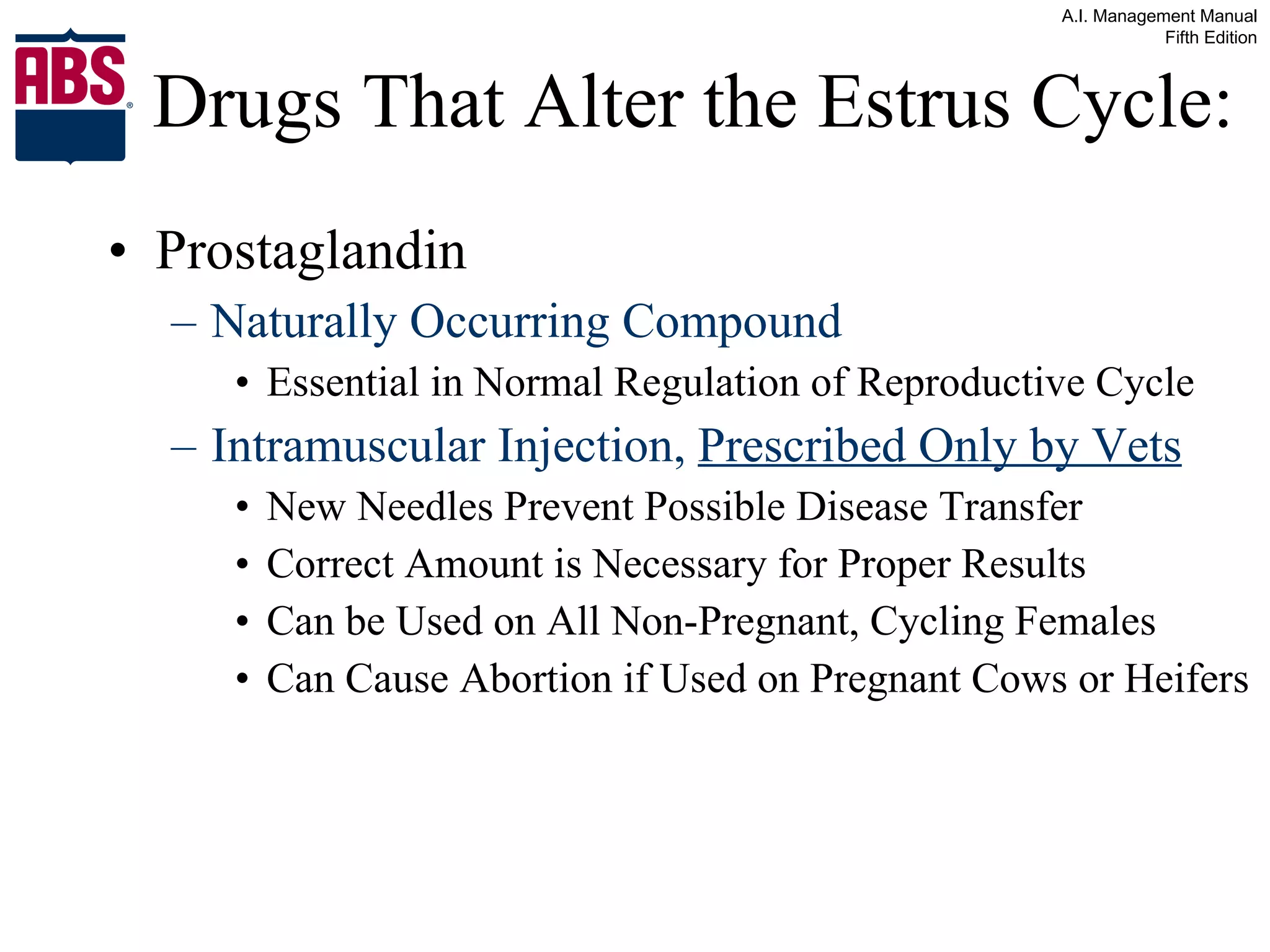 A.I. Management Manual
Fifth Edition

ABS®

Drugs That Alter the Estrus Cycle:

• Prostaglandin
– Naturally Occurring Compound
• Essential in Normal Regulation of Reproductive Cycle
– Intramuscular Injection, Prescribed Only by Vets
• New Needles Prevent Possible Disease Transfer
• Correct Amount is Necessary for Proper Results
• Can be Used on All Non-Pregnant, Cycling Females
• Can Cause Abortion if Used on Pregnant Cows or Heifers